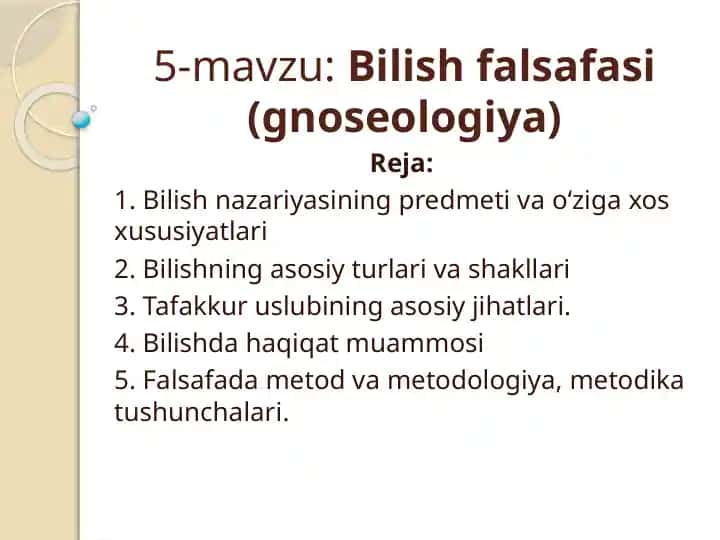 5-mavzu: Bilish falsafasi (gnoseologiya)

Reja:

1. Bilish nazariyasining predmeti va o‘ziga xos xususiyatlari

2. Bilishning asosiy turlari va shakllari

3. Tafakkur uslubining asosiy jihatlari.

4. Bilishda haqiqat muammosi

5. Falsafada metod va metodologiya, metodika tushunchalari.